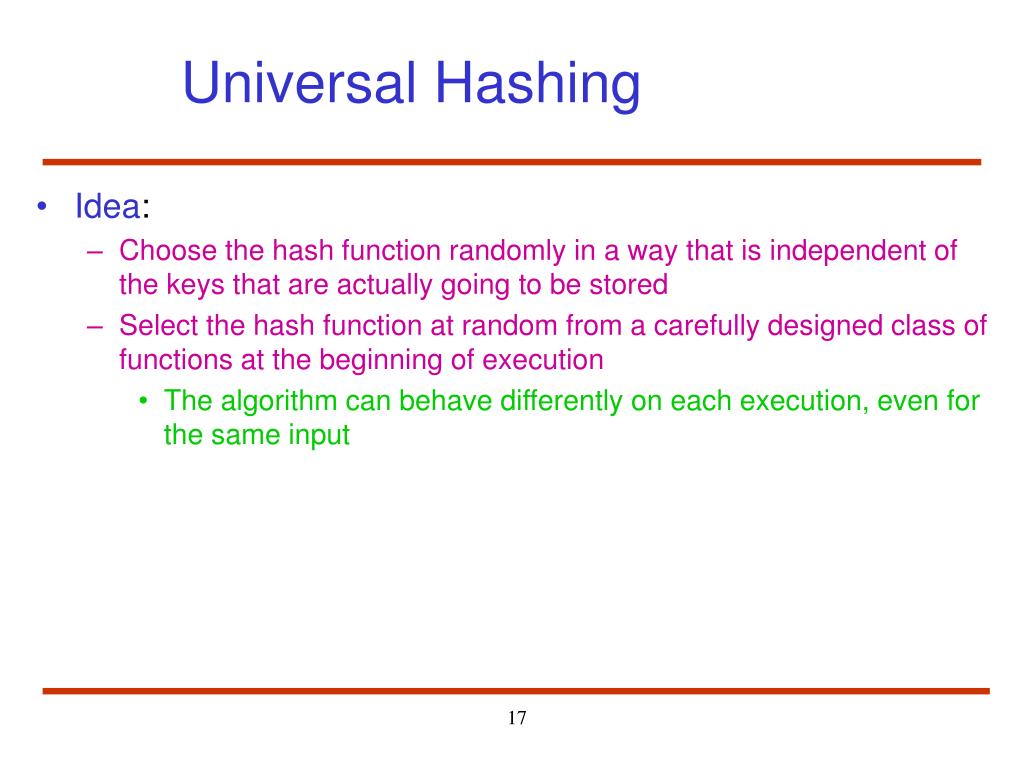 Universal Hashing

• Idea:
– Choose the hash function randomly in a way that is independent of the keys that are actually going to be stored
– Select the hash function at random from a carefully designed class of functions at the beginning of execution
• The algorithm can behave differently on each execution, even for the same input

17